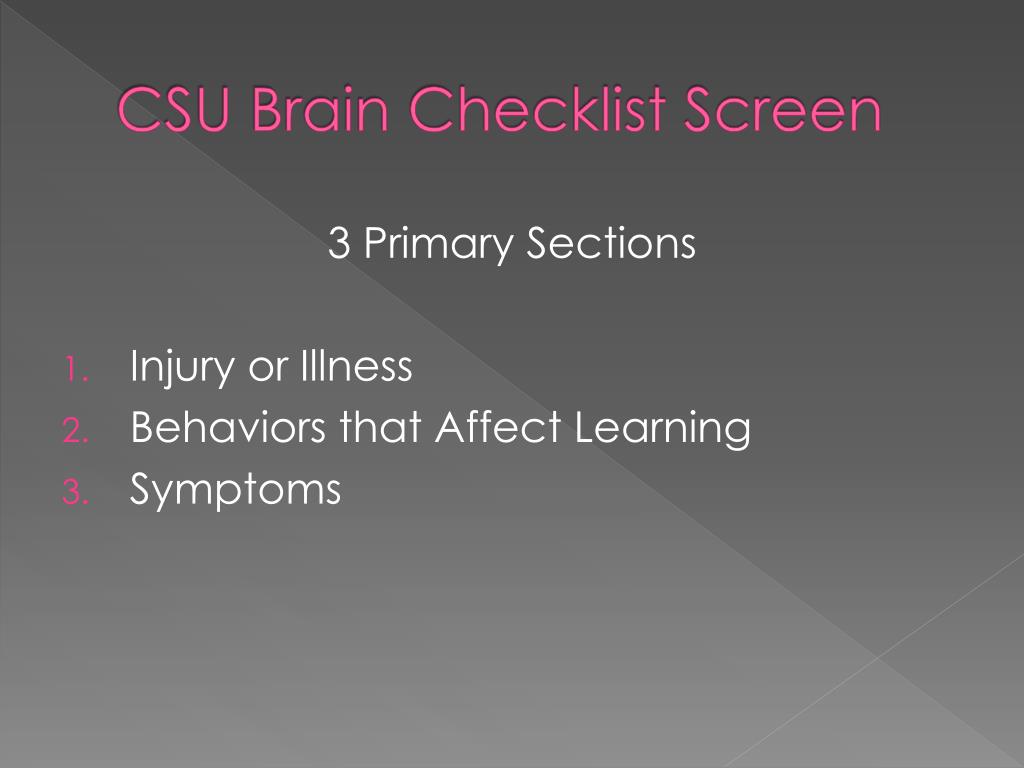 CSU Brain Checklist Screen

3 Primary Sections

1. Injury or Illness
2. Behaviors that Affect Learning
3. Symptoms